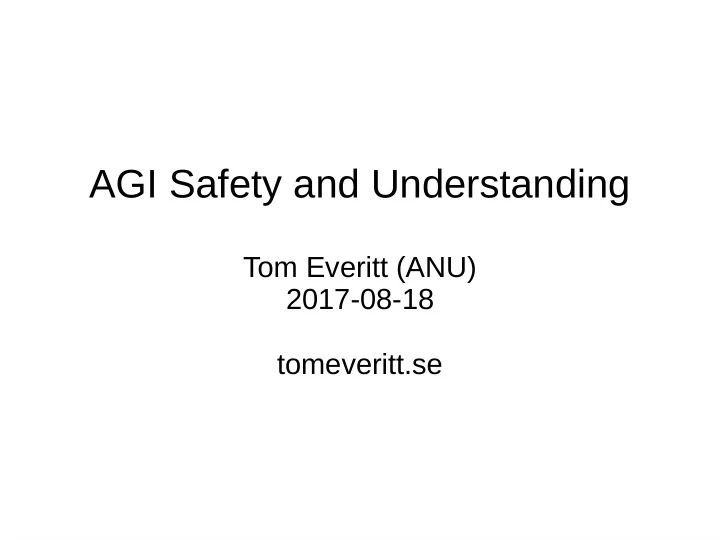 AGI Safety and Understanding

Tom Everitt (ANU)
2017-08-18

tomeveritt.se